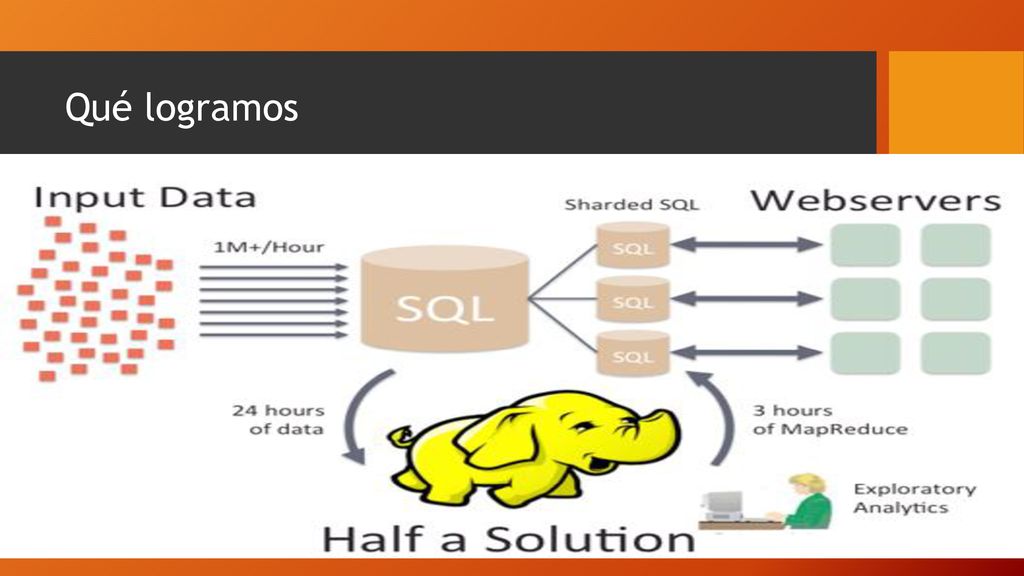 Qué logramos

Input Data

1M+/Hour

SQL

Sharded SQL

SQL

SQL

SQL

Webservers

24 hours of data

3 hours of MapReduce

Exploratory Analytics

Half a Solution